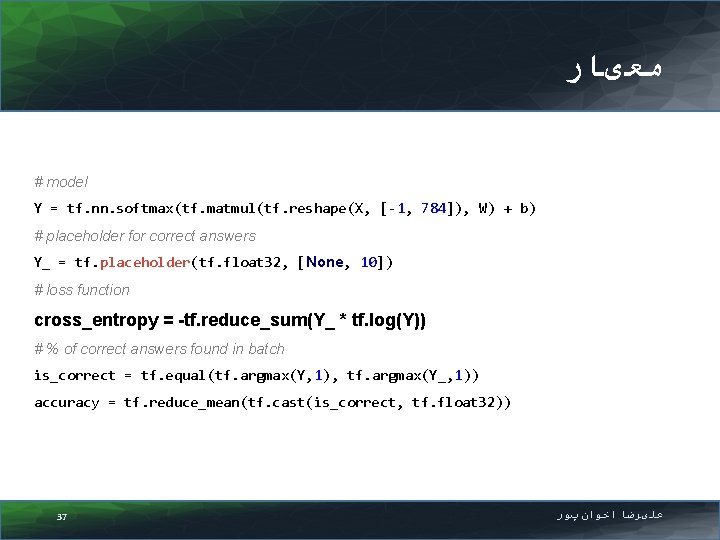 معیار

# model

Y = tf.nn.softmax(tf.matmul(tf.reshape(X, [-1, 784]), W) + b)

# placeholder for correct answers

Y_ = tf.placeholder(tf.float32, [None, 10])

# loss function

cross_entropy = -tf.reduce_sum(Y_ * tf.log(Y))

# % of correct answers found in batch

is_correct = tf.equal(tf.argmax(Y,1), tf.argmax(Y_,1))

accuracy = tf.reduce_mean(tf.cast(is_correct, tf.float32))

37

علیرضا اخوان پور